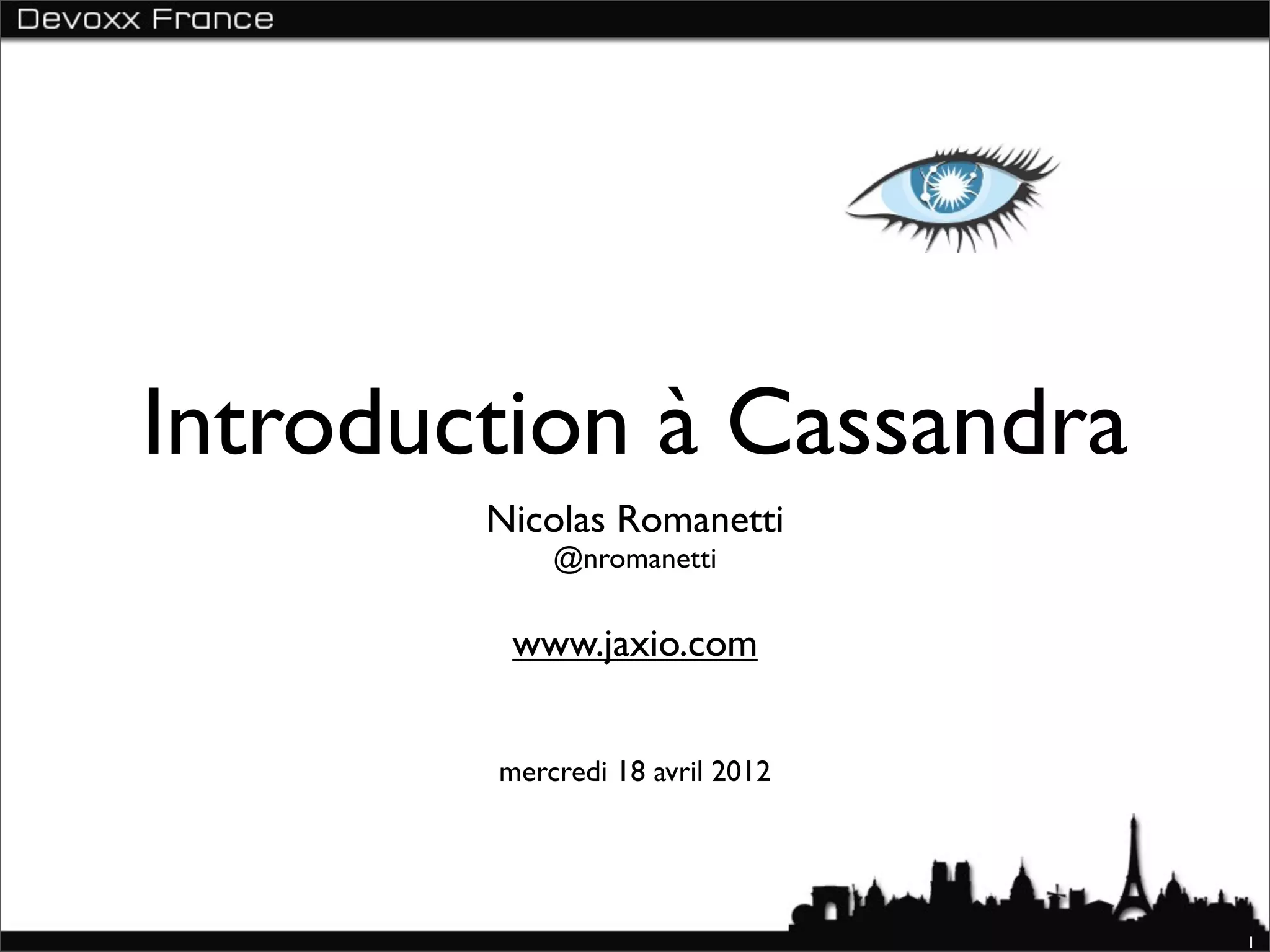 Devoxx France

Introduction à Cassandra

Nicolas Romanetti
@nromanetti

www.jaxio.com

mercredi 18 avril 2012

1